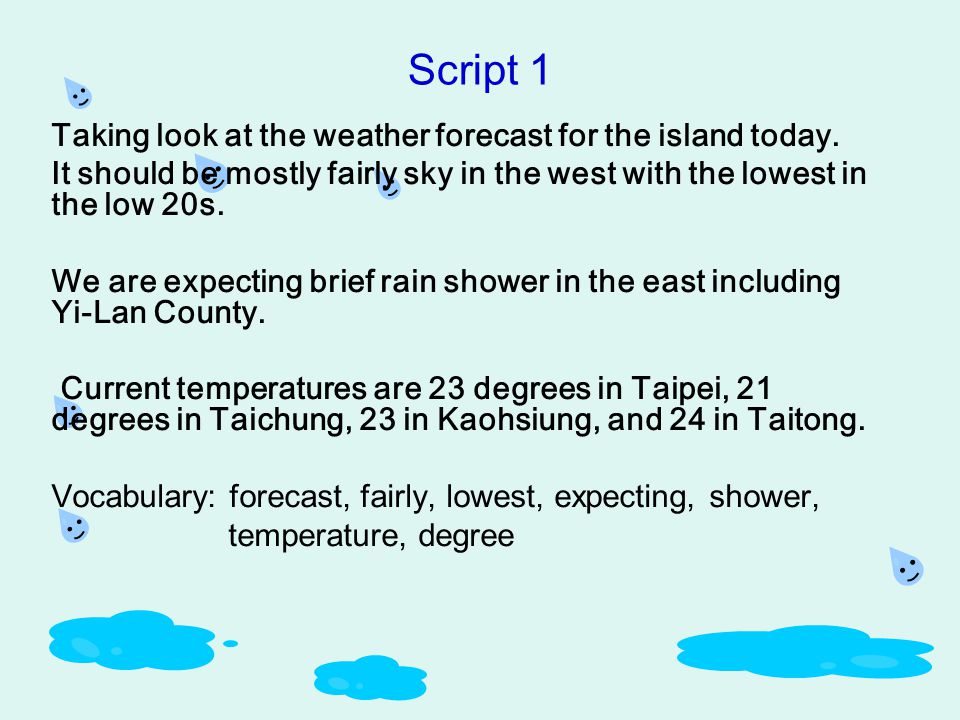 Script 1

Taking look at the weather forecast for the island today.
It should be mostly fairly sky in the west with the lowest in the low 20s.

We are expecting brief rain shower in the east including Yi-Lan County.

Current temperatures are 23 degrees in Taipei, 21 degrees in Taichung, 23 in Kaohsiung, and 24 in Taitong.

Vocabulary: forecast, fairly, lowest, expecting, shower, temperature, degree